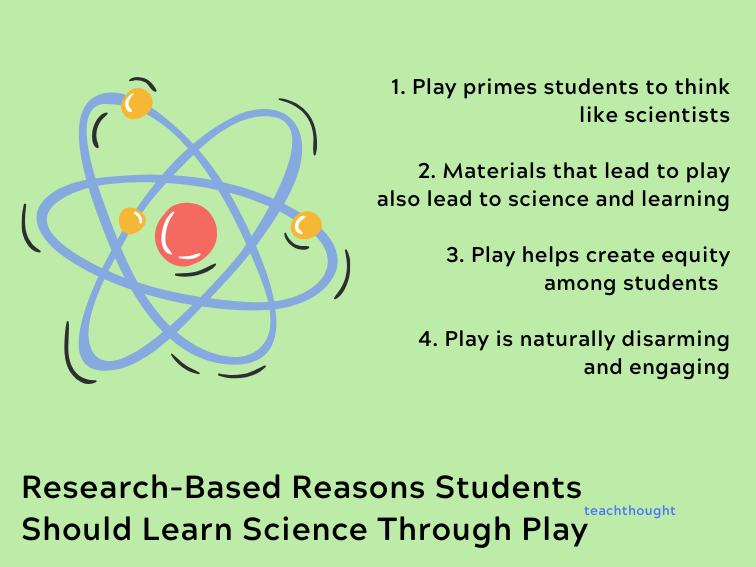 1. Play primes students to think like scientists

2. Materials that lead to play also lead to science and learning

3. Play helps create equity among students

4. Play is naturally disarming and engaging

Research-Based Reasons Students Should Learn Science Through Play

teachthought